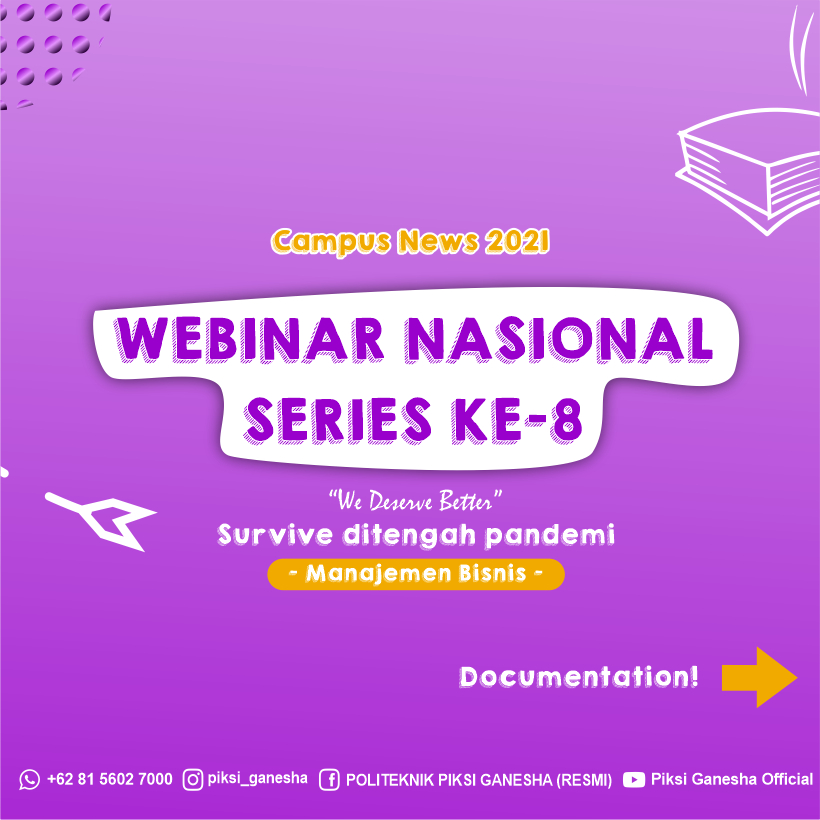 Campus News 2021

WEBINAR NASIONAL SERIES KE-8

"We Deserve Better"
Survive ditengah pandemi
- Manajemen Bisnis -

Documentation!

+62 81 5602 7000 piksi_ganesha POLITEKNIK PIKSI GANESHA (RESMI) Piksi Ganesha Official